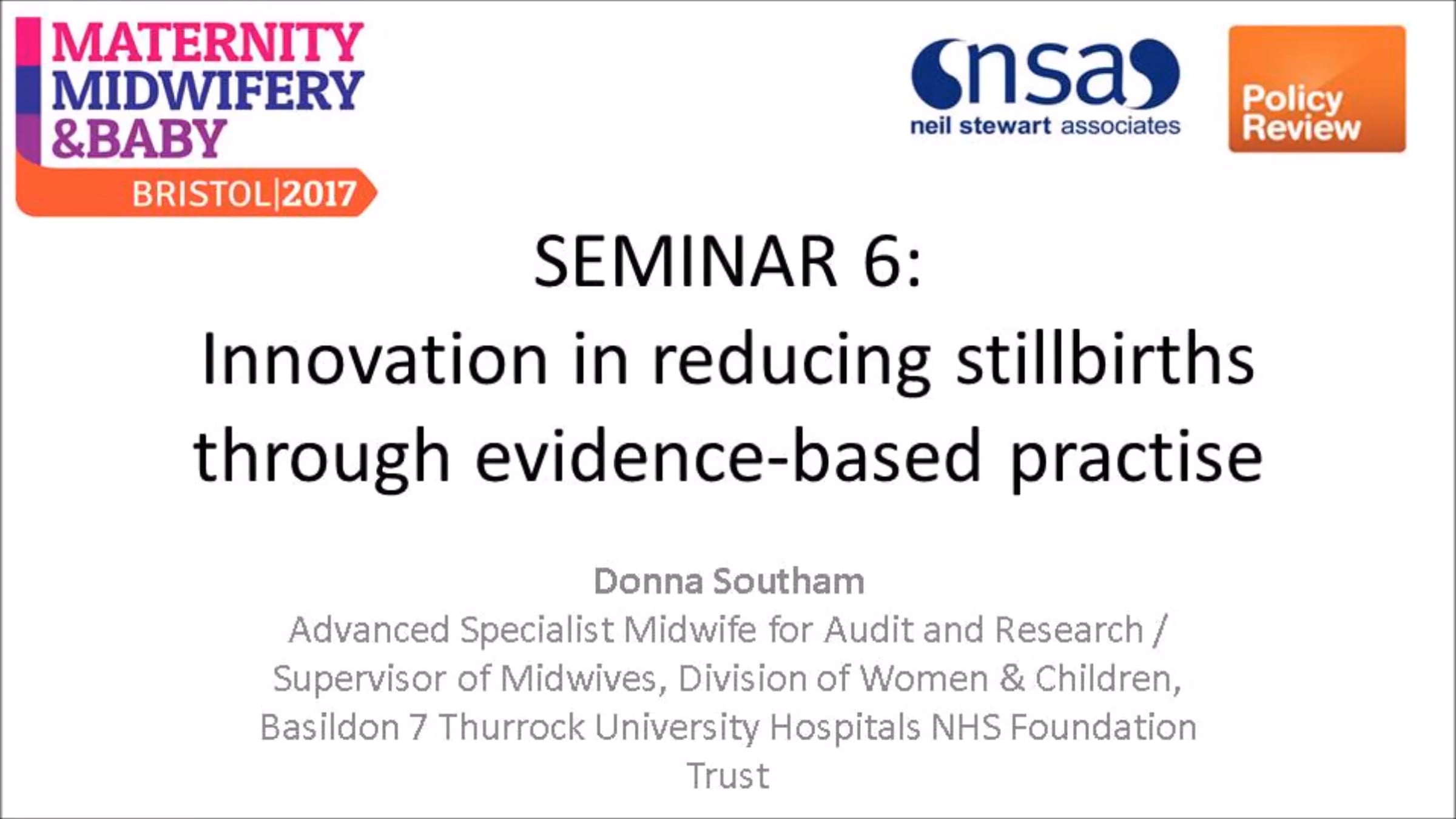 MATERNITY
MIDWIFERY
&BABY
BRISTOL|2017

nsa
neil stewart associates

Policy Review

SEMINAR 6:
Innovation in reducing stillbirths through evidence-based practise

Donna Southam
Advanced Specialist Midwife for Audit and Research / Supervisor of Midwives, Division of Women & Children, Basildon 7 Thurrock University Hospitals NHS Foundation Trust